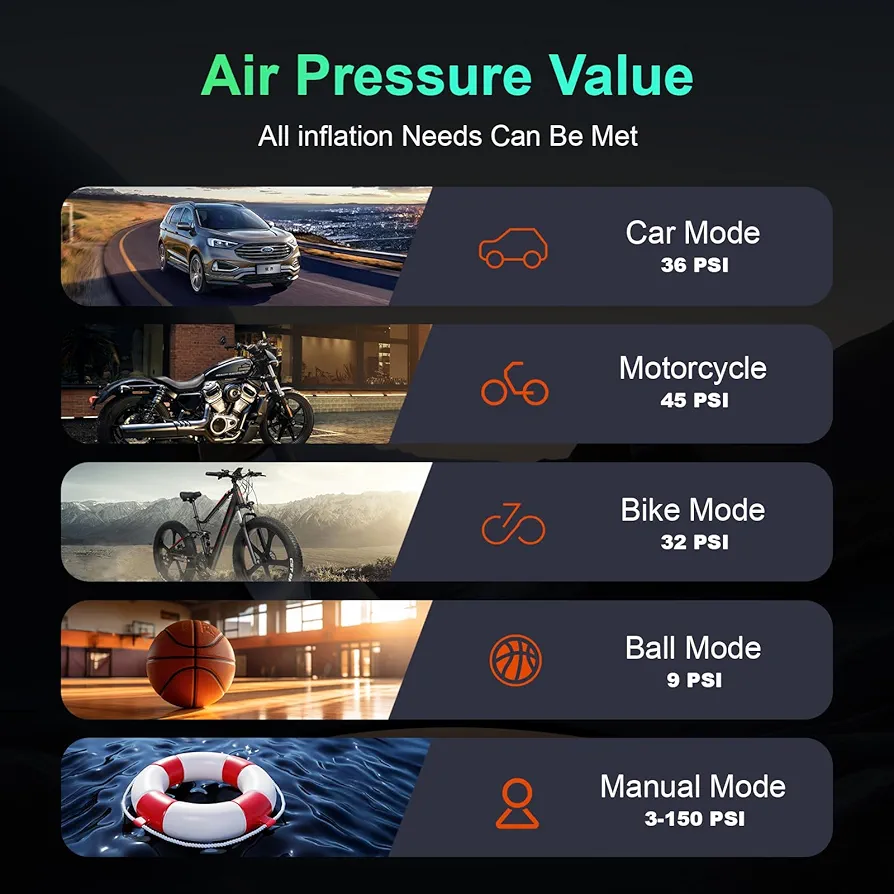 Air Pressure Value

All inflation Needs Can Be Met

Car Mode
36 PSI

Motorcycle
45 PSI

Bike Mode
32 PSI

Ball Mode
9 PSI

Manual Mode
3-150 PSI